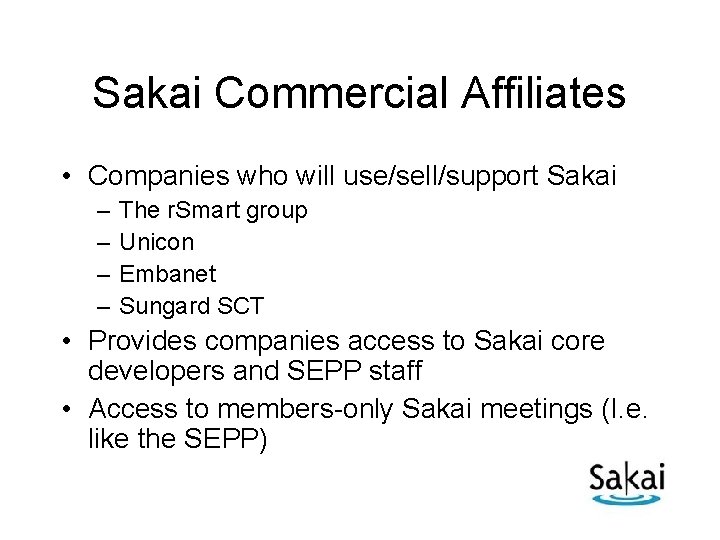 Sakai Commercial Affiliates

• Companies who will use/sell/support Sakai
  – The rSmart group
  – Unicon
  – Embanet
  – Sungard SCT
• Provides companies access to Sakai core developers and SEPP staff
• Access to members-only Sakai meetings (I.e. like the SEPP)

Sakai